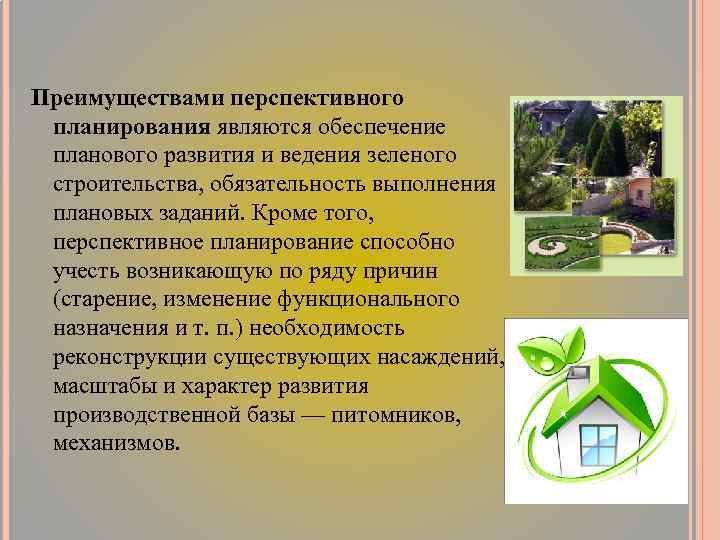 Преимуществами перспективного планирования являются обеспечение планового развития и ведения зеленого строительства, обязательность выполнения плановых заданий. Кроме того, перспективное планирование способно учесть возникающую по ряду причин (старение, изменение функционального назначения и т. п.) необходимость реконструкции существующих насаждений, масштабы и характер развития производственной базы — питомников, механизмов.